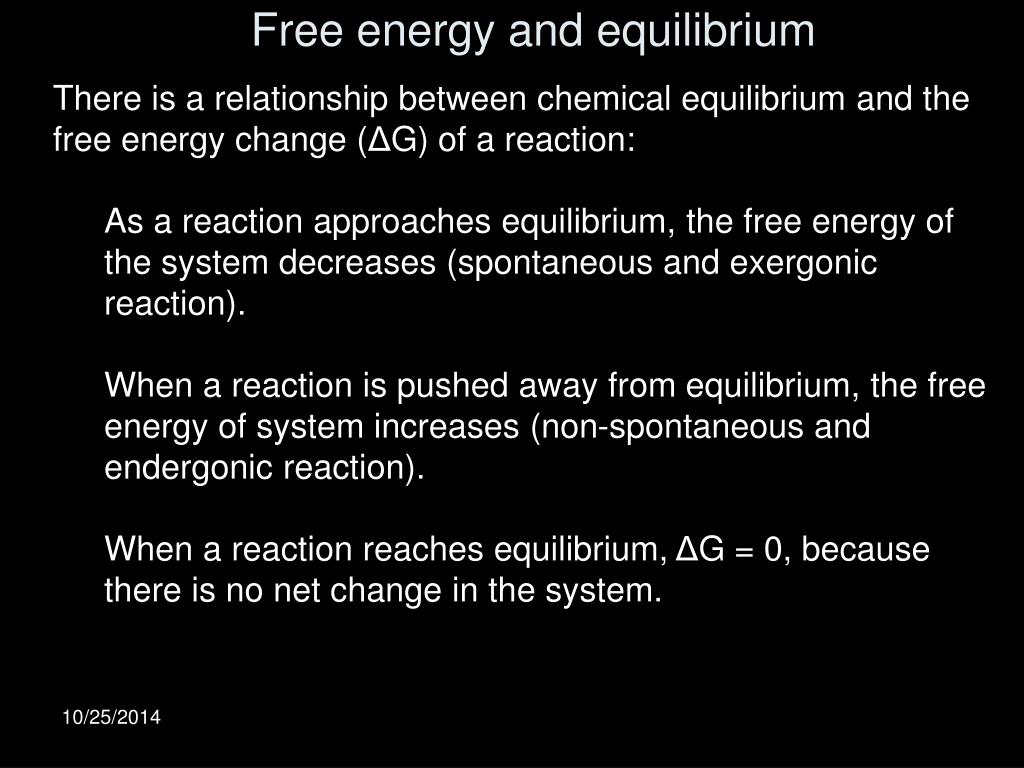 Free energy and equilibrium

There is a relationship between chemical equilibrium and the free energy change ($\Delta G$) of a reaction:

As a reaction approaches equilibrium, the free energy of the system decreases (spontaneous and exergonic reaction).

When a reaction is pushed away from equilibrium, the free energy of system increases (non-spontaneous and endergonic reaction).

When a reaction reaches equilibrium, $\Delta G = 0$, because there is no net change in the system.

10/25/2014